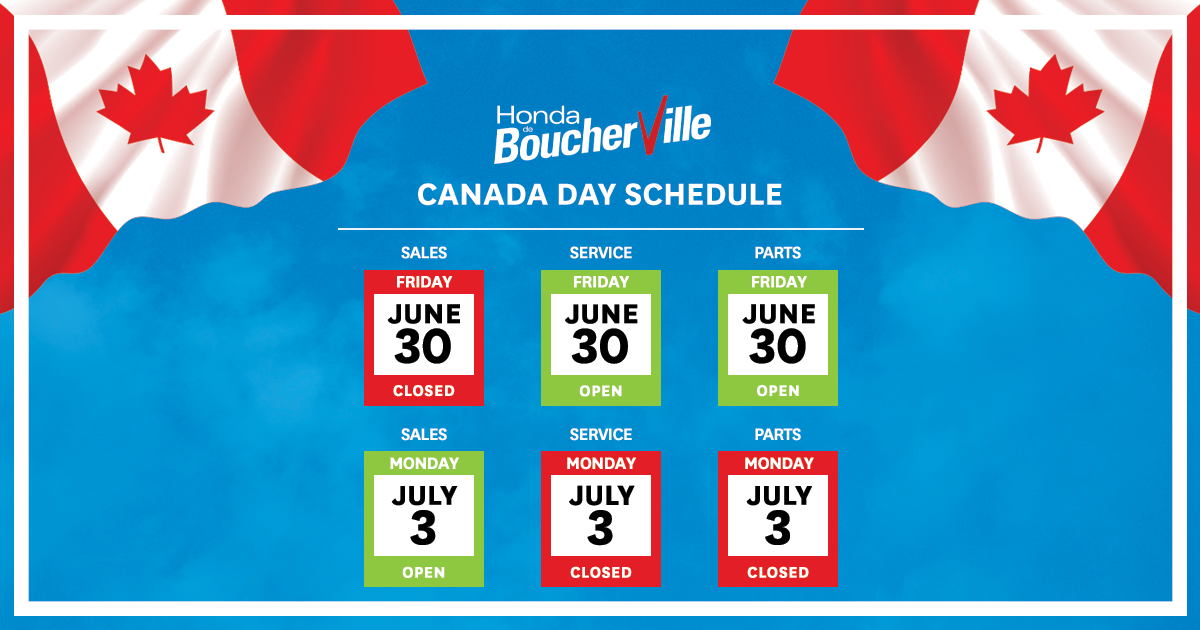 Honda de BoucherVille

CANADA DAY SCHEDULE

SALES
FRIDAY
JUNE
30
CLOSED

SERVICE
FRIDAY
JUNE
30
OPEN

PARTS
FRIDAY
JUNE
30
OPEN

SALES
MONDAY
JULY
3
OPEN

SERVICE
MONDAY
JULY
3
CLOSED

PARTS
MONDAY
JULY
3
CLOSED